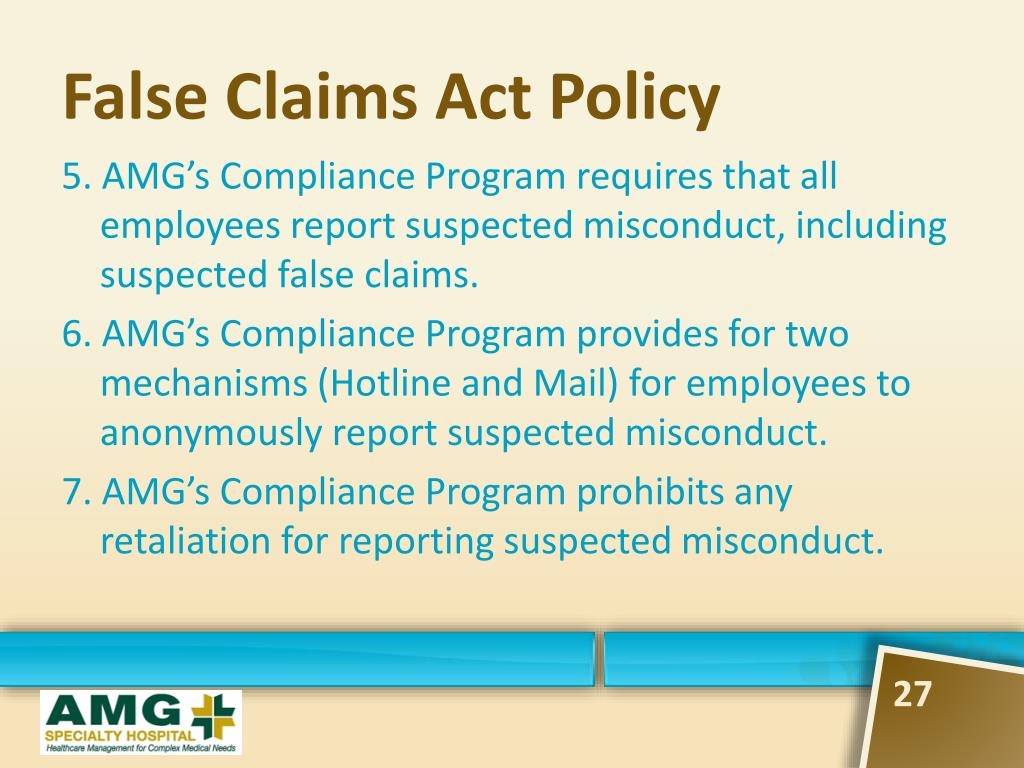 False Claims Act Policy

5. AMG’s Compliance Program requires that all employees report suspected misconduct, including suspected false claims.

6. AMG’s Compliance Program provides for two mechanisms (Hotline and Mail) for employees to anonymously report suspected misconduct.

7. AMG’s Compliance Program prohibits any retaliation for reporting suspected misconduct.

AMG
SPECIALTY HOSPITAL
Healthcare Management for Complex Medical Needs

27